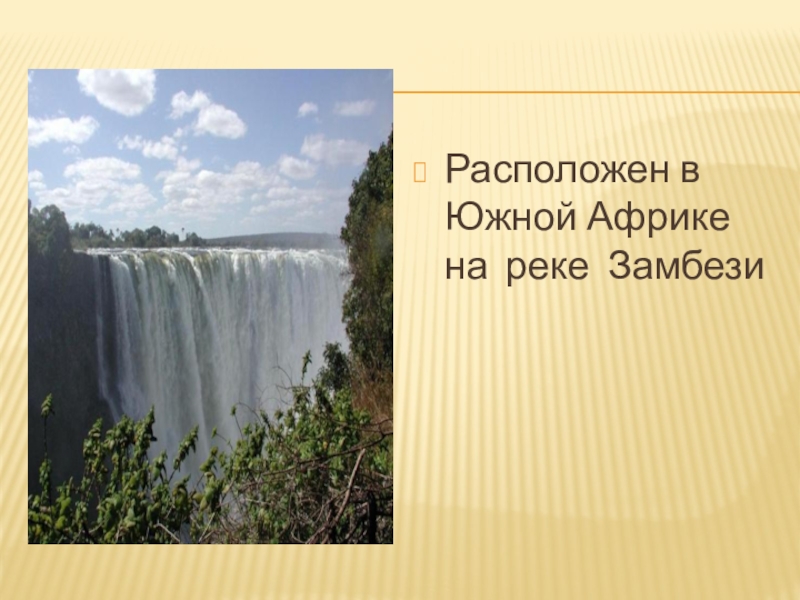 Расположен в Южной Африке на реке Замбези